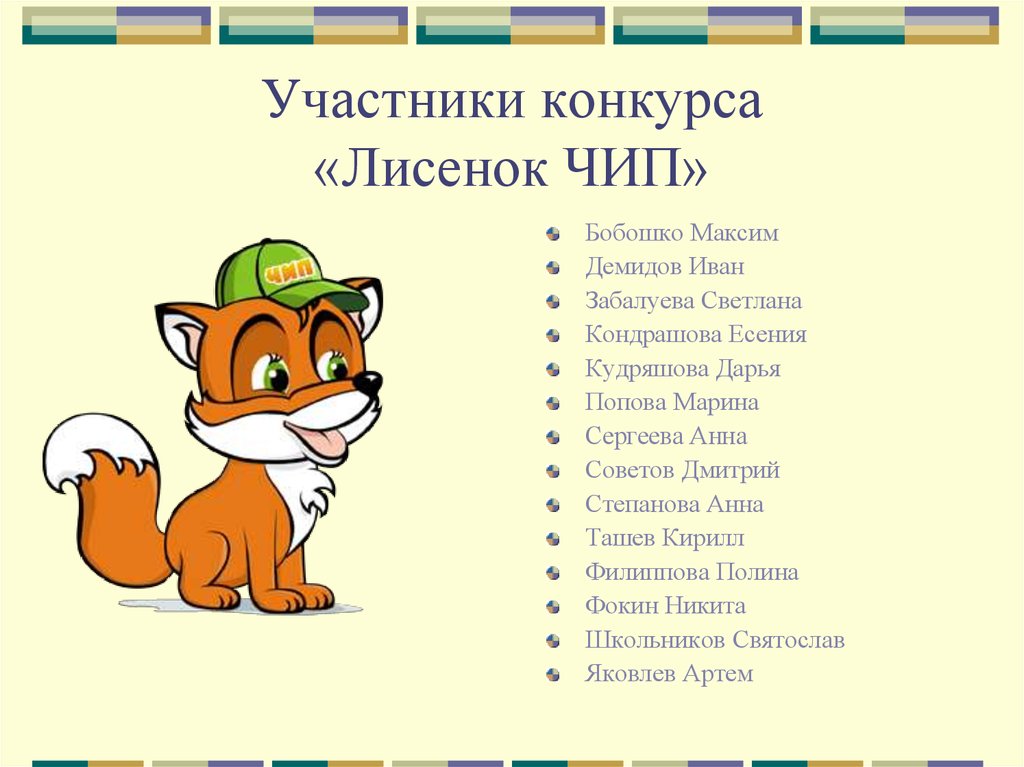 Участники конкурса «Лисенок ЧИП»

ЧИП

- Бобошко Максим
- Демидов Иван
- Забалуева Светлана
- Кондрашова Есения
- Кудряшова Дарья
- Попова Марина
- Сергеева Анна
- Советов Дмитрий
- Степанова Анна
- Ташев Кирилл
- Филиппова Полина
- Фокин Никита
- Школьников Святослав
- Яковлев Артем